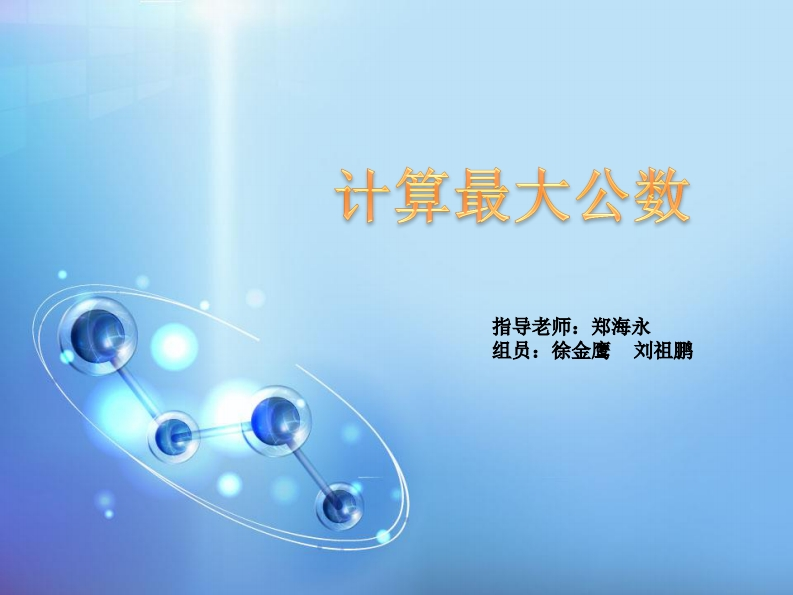 计算最大公数

指导老师：郑海永
组员：徐金鹰　刘祖鹏